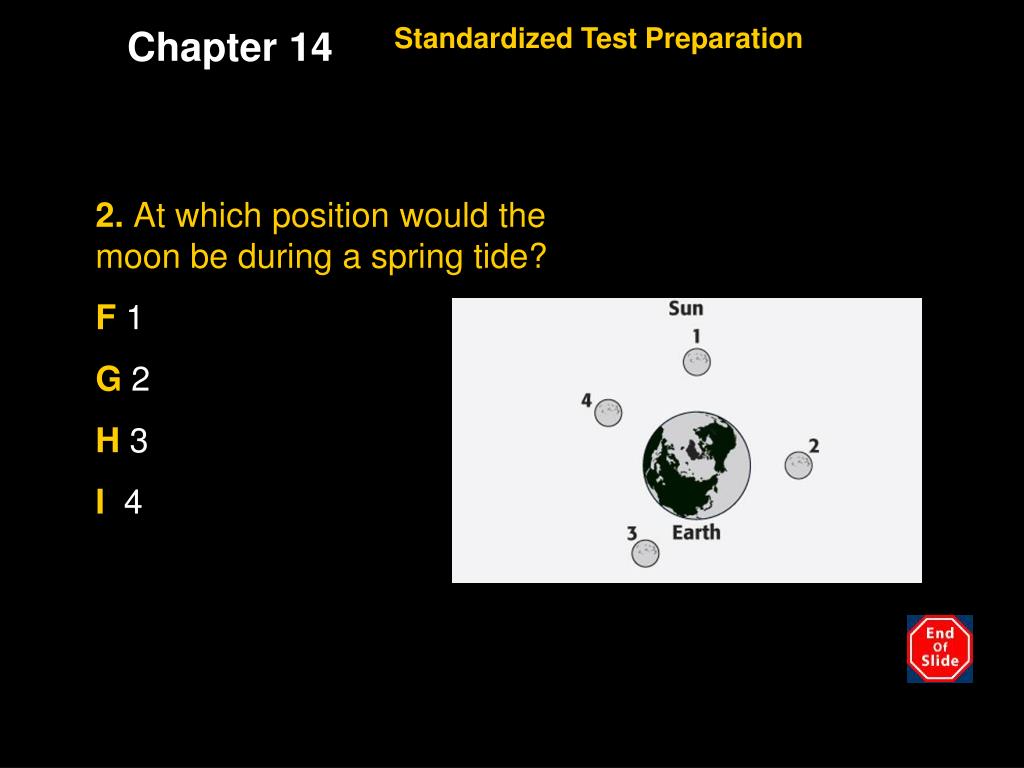 Chapter 14

Standardized Test Preparation

2. At which position would the moon be during a spring tide?

F 1

G 2

H 3

I 4

Sun
1
4
2
3
Earth

End Of Slide